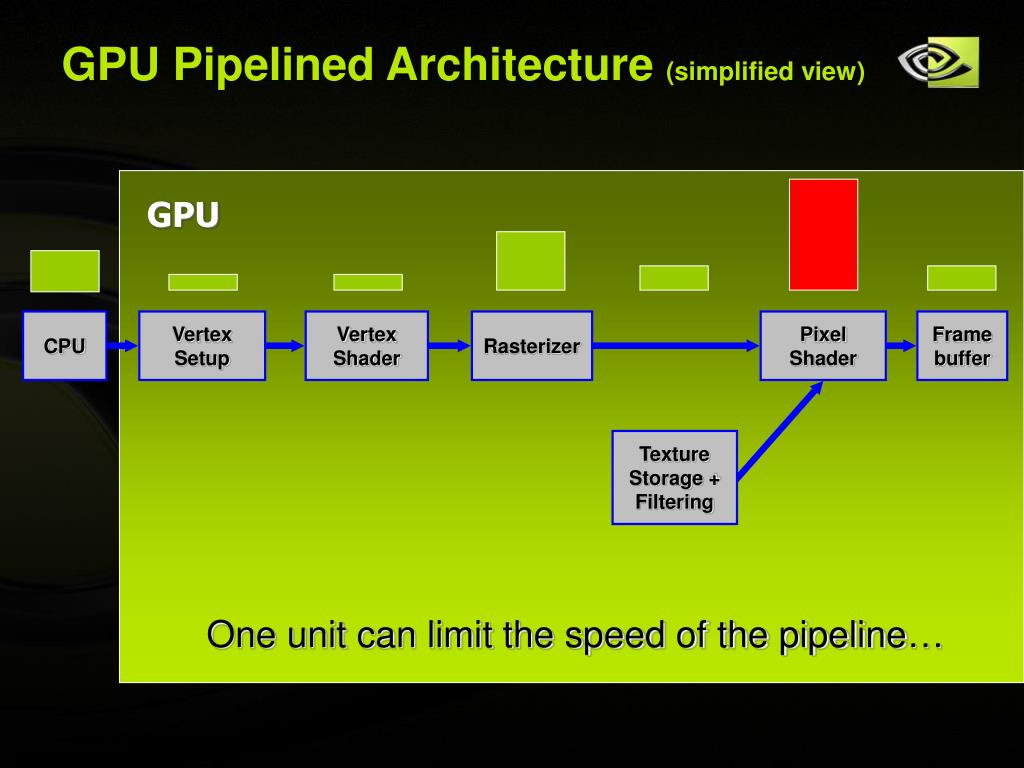 GPU Pipelined Architecture (simplified view)

GPU

CPU

Vertex Setup

Vertex Shader

Rasterizer

Pixel Shader

Frame buffer

Texture Storage + Filtering

One unit can limit the speed of the pipeline…